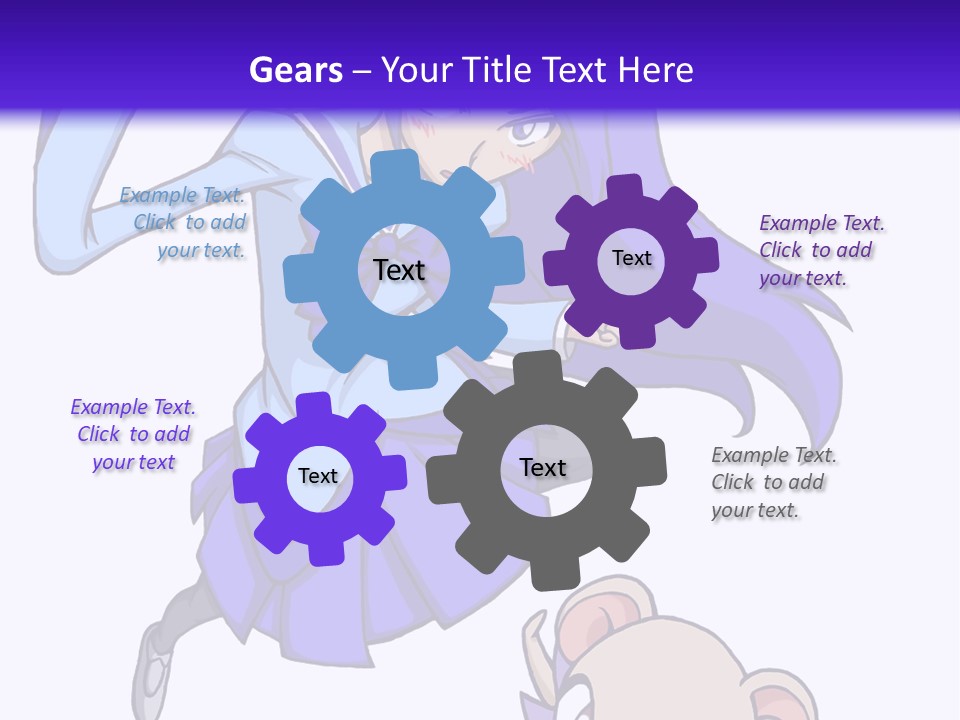 Gears – Your Title Text Here

Example Text. Click to add your text.

Text

Text

Example Text. Click to add your text.

Example Text. Click to add your text

Text

Text

Example Text. Click to add your text.